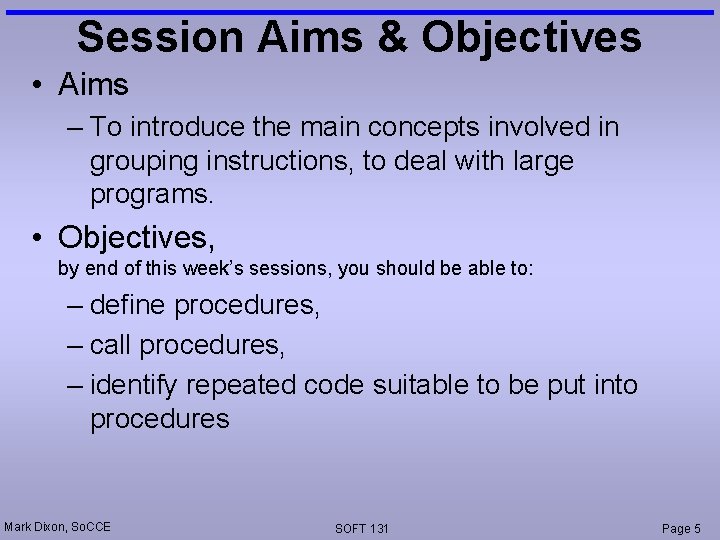 Session Aims & Objectives

• Aims
– To introduce the main concepts involved in grouping instructions, to deal with large programs.

• Objectives,
by end of this week's sessions, you should be able to:
– define procedures,
– call procedures,
– identify repeated code suitable to be put into procedures

Mark Dixon, SoCCE
SOFT 131
Page 5